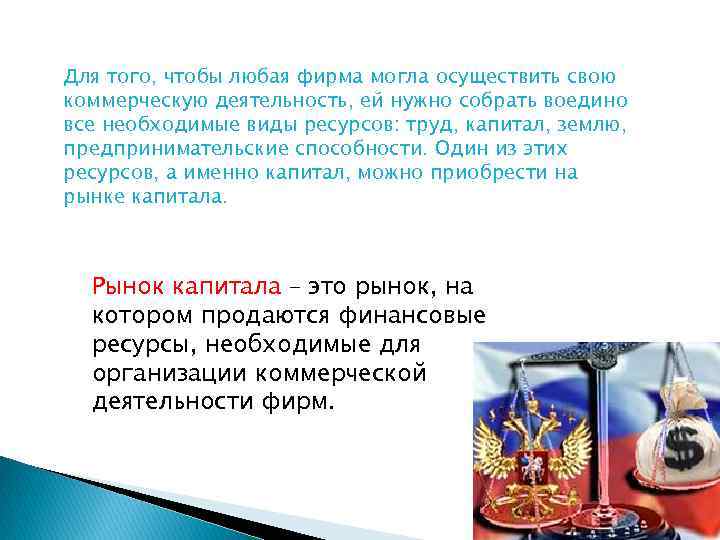 Для того, чтобы любая фирма могла осуществить свою коммерческую деятельность, ей нужно собрать воедино все необходимые виды ресурсов: труд, капитал, землю, предпринимательские способности. Один из этих ресурсов, а именно капитал, можно приобрести на рынке капитала.

Рынок капитала – это рынок, на котором продаются финансовые ресурсы, необходимые для организации коммерческой деятельности фирм.

$